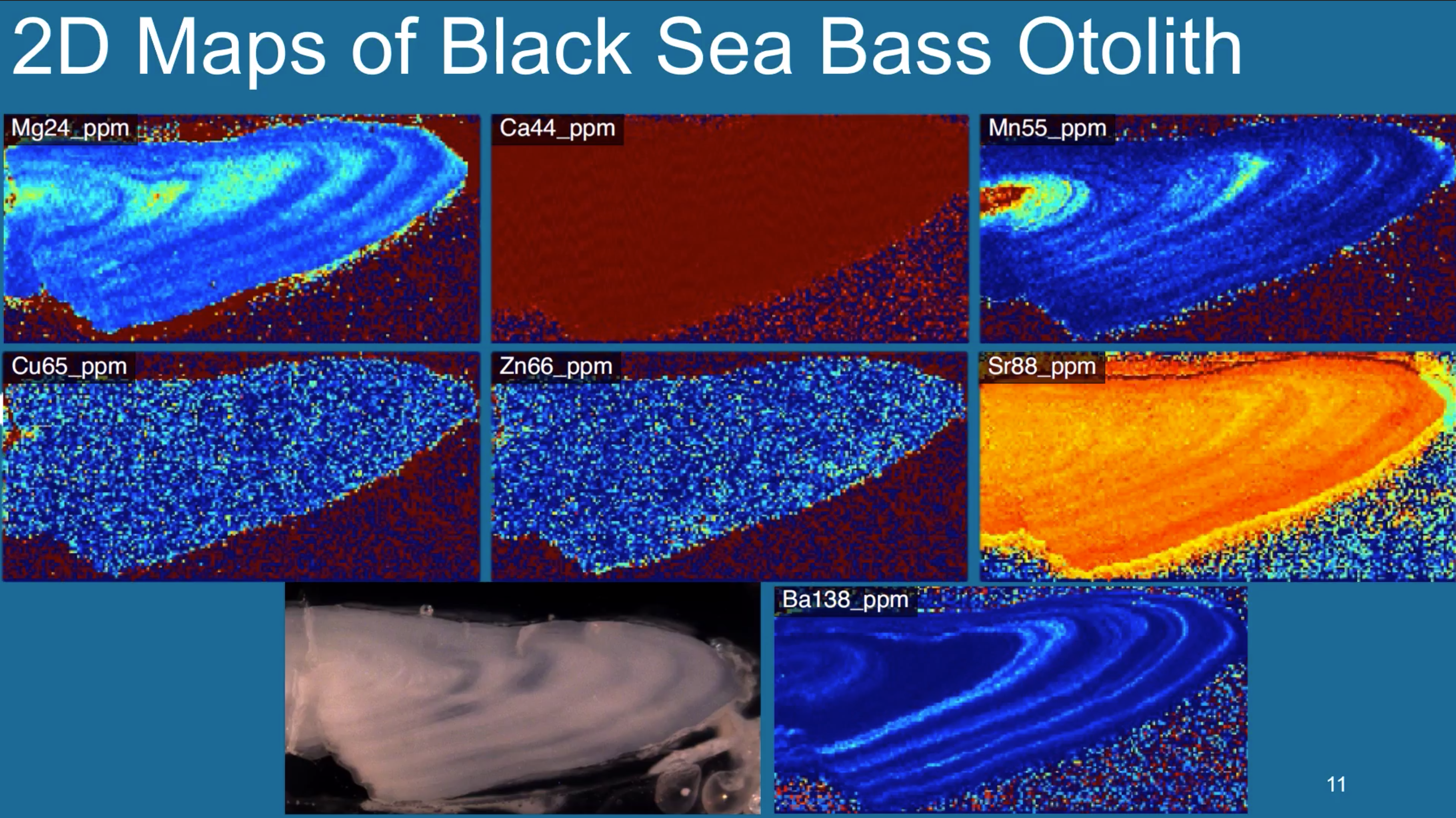 2D Maps of Black Sea Bass Otolith

Mg24_ppm

Ca44_ppm

Mn55_ppm

Cu65_ppm

Zn66_ppm

Sr88_ppm

Ba138_ppm

11